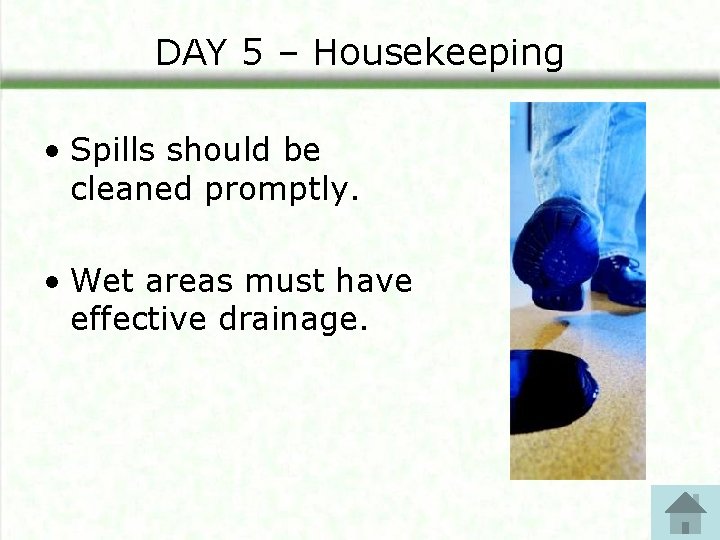 DAY 5 – Housekeeping

• Spills should be cleaned promptly.

• Wet areas must have effective drainage.